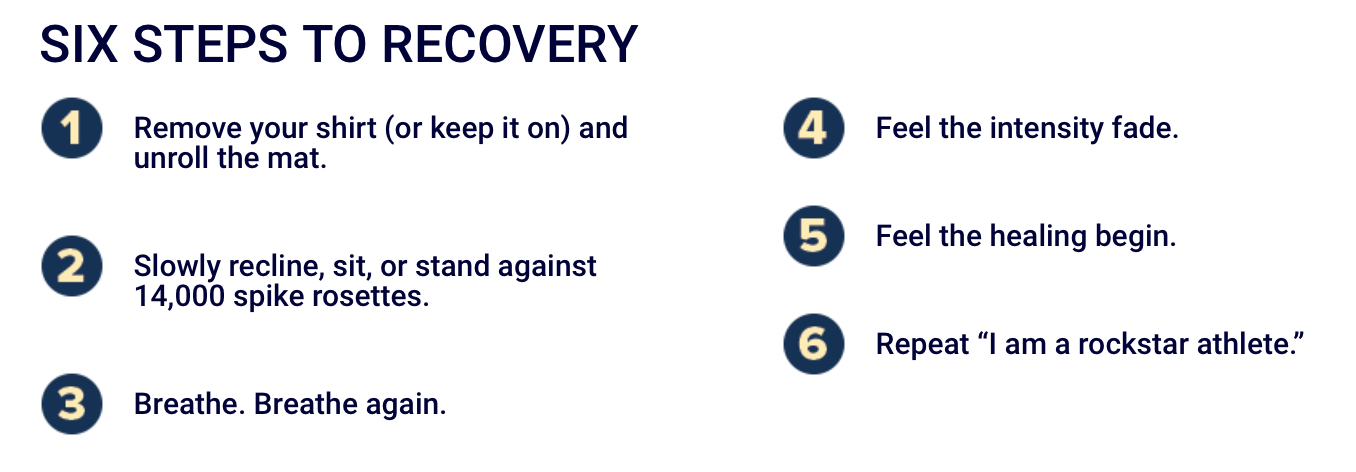 SIX STEPS TO RECOVERY

1 Remove your shirt (or keep it on) and unroll the mat.

2 Slowly recline, sit, or stand against 14,000 spike rosettes.

3 Breathe. Breathe again.

4 Feel the intensity fade.

5 Feel the healing begin.

6 Repeat “I am a rockstar athlete.”